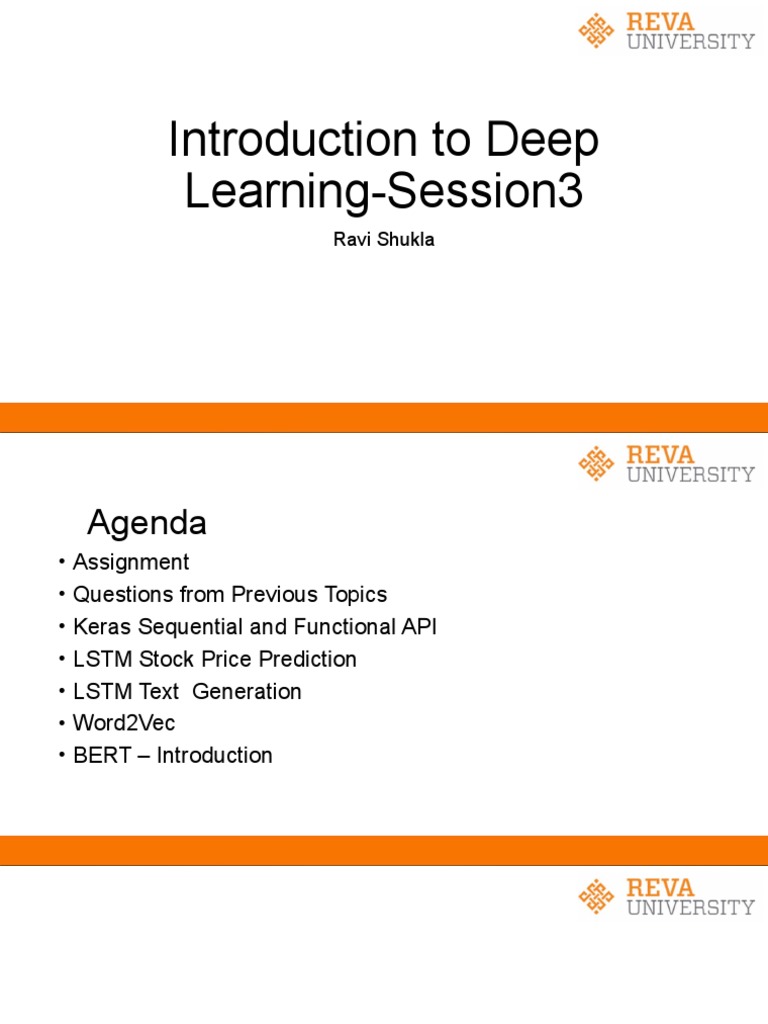 REVA
UNIVERSITY

Introduction to Deep Learning-Session3

Ravi Shukla

REVA
UNIVERSITY

Agenda

• Assignment
• Questions from Previous Topics
• Keras Sequential and Functional API
• LSTM Stock Price Prediction
• LSTM Text Generation
• Word2Vec
• BERT – Introduction

REVA
UNIVERSITY